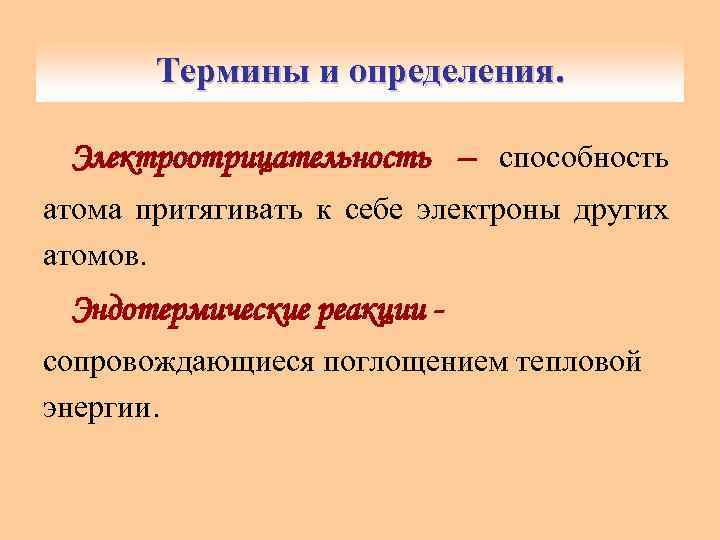 Термины и определения.

Электроотрицательность – способность атома притягивать к себе электроны других атомов.

Эндотермические реакции - сопровождающиеся поглощением тепловой энергии.